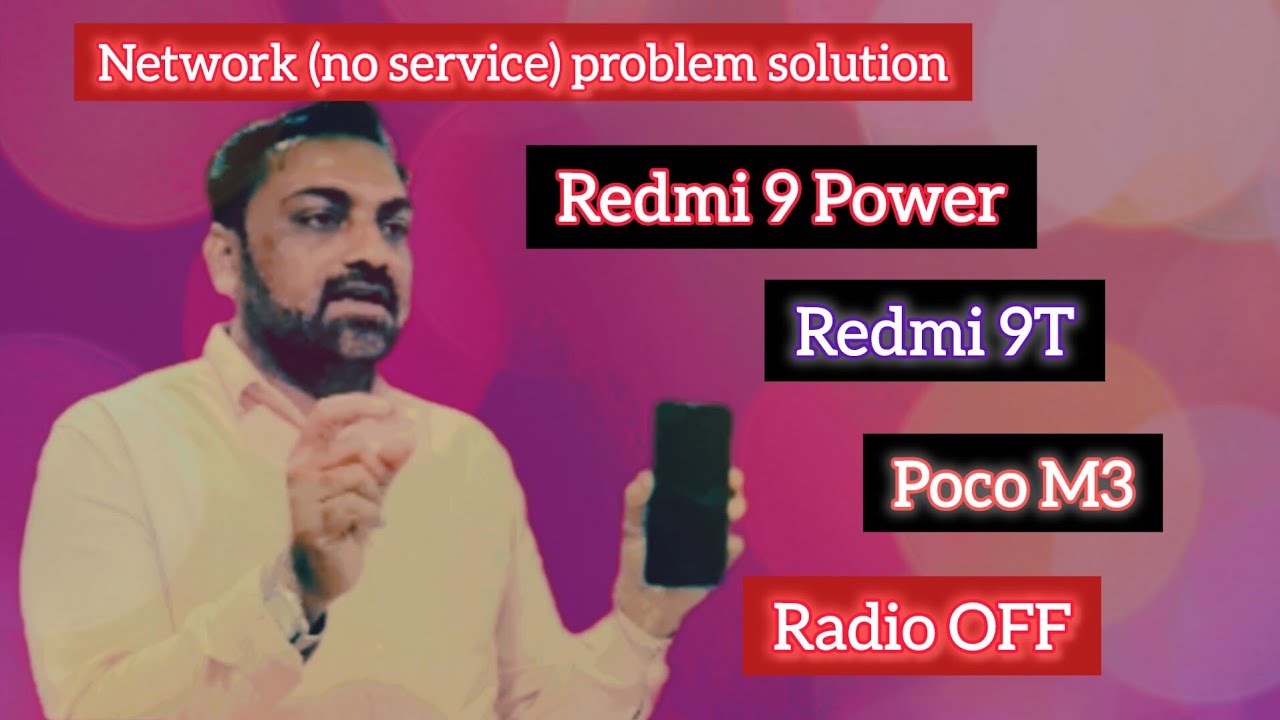 Network (no service) problem solution

Redmi 9 Power

Redmi 9T

Poco M3

Radio OFF